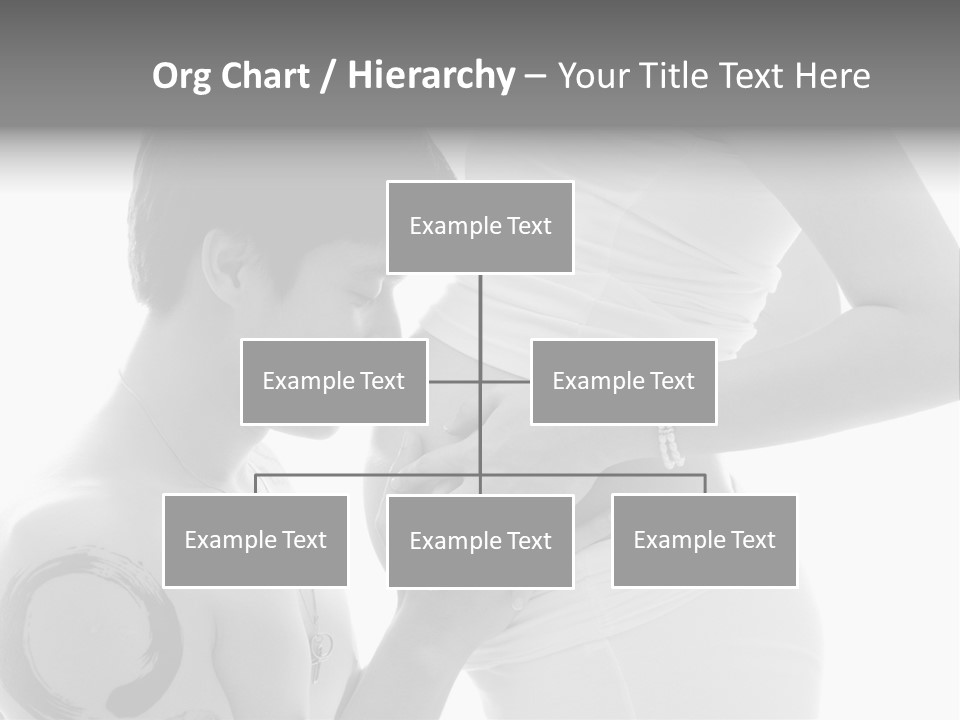 Org Chart / Hierarchy – Your Title Text Here

Example Text

Example Text

Example Text

Example Text

Example Text

Example Text